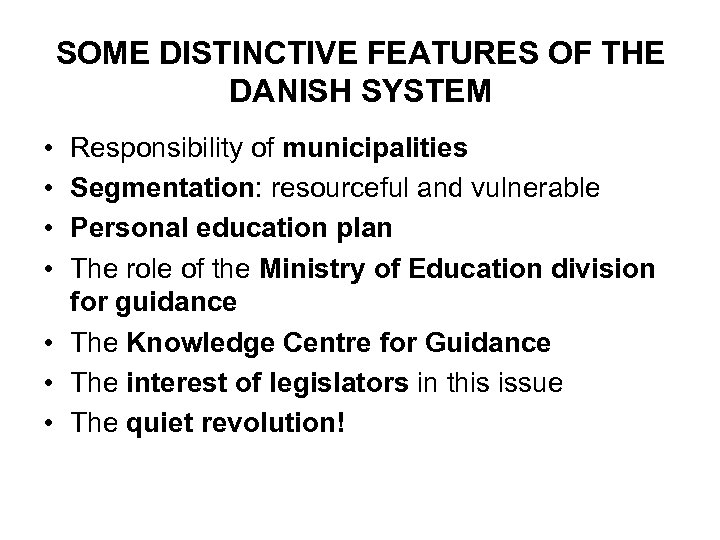 SOME DISTINCTIVE FEATURES OF THE DANISH SYSTEM

• Responsibility of municipalities
• Segmentation: resourceful and vulnerable
• Personal education plan
• The role of the Ministry of Education division for guidance
• The Knowledge Centre for Guidance
• The interest of legislators in this issue
• The quiet revolution!